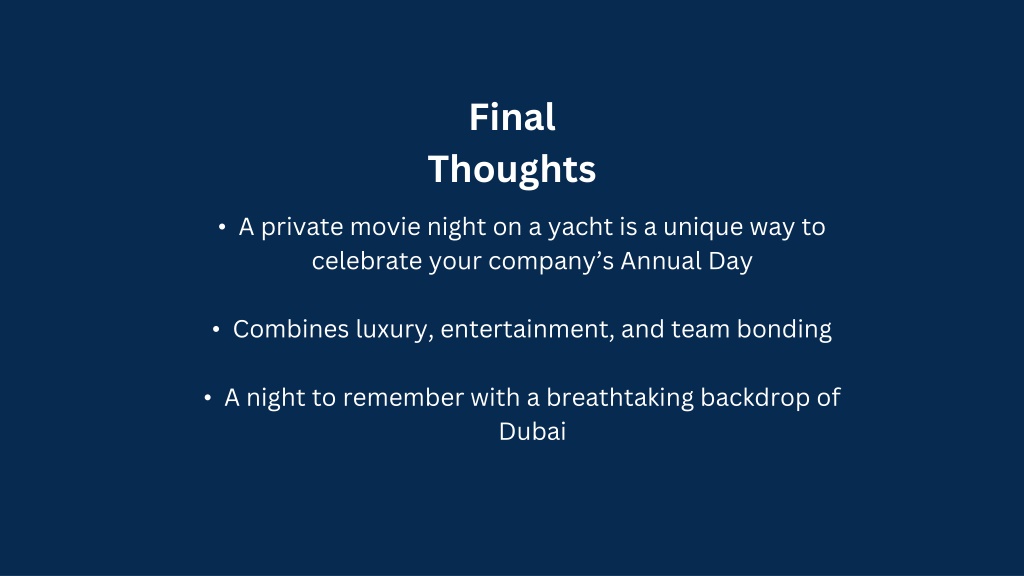 Final Thoughts

• A private movie night on a yacht is a unique way to celebrate your company’s Annual Day

• Combines luxury, entertainment, and team bonding

• A night to remember with a breathtaking backdrop of Dubai